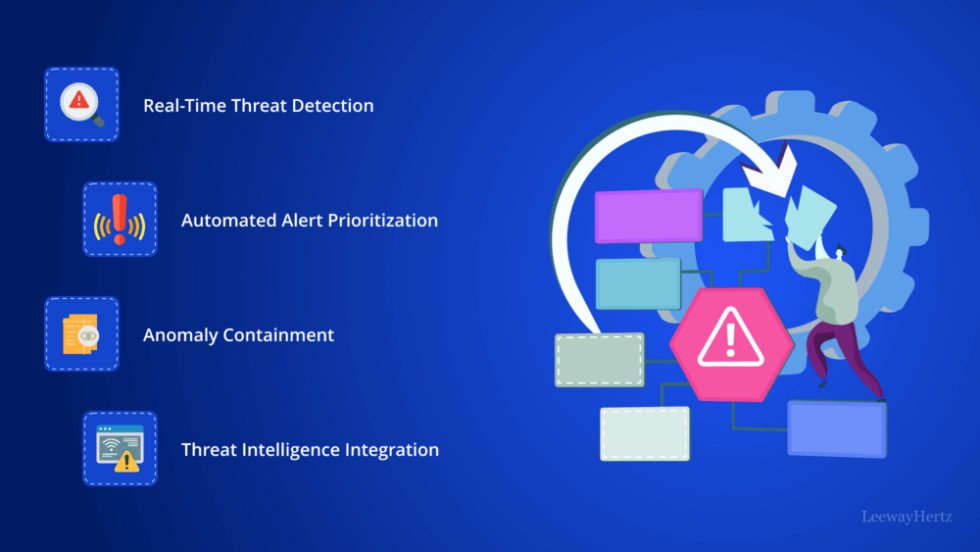 Real-Time Threat Detection

Automated Alert Prioritization

Anomaly Containment

Threat Intelligence Integration

LeewayHertz